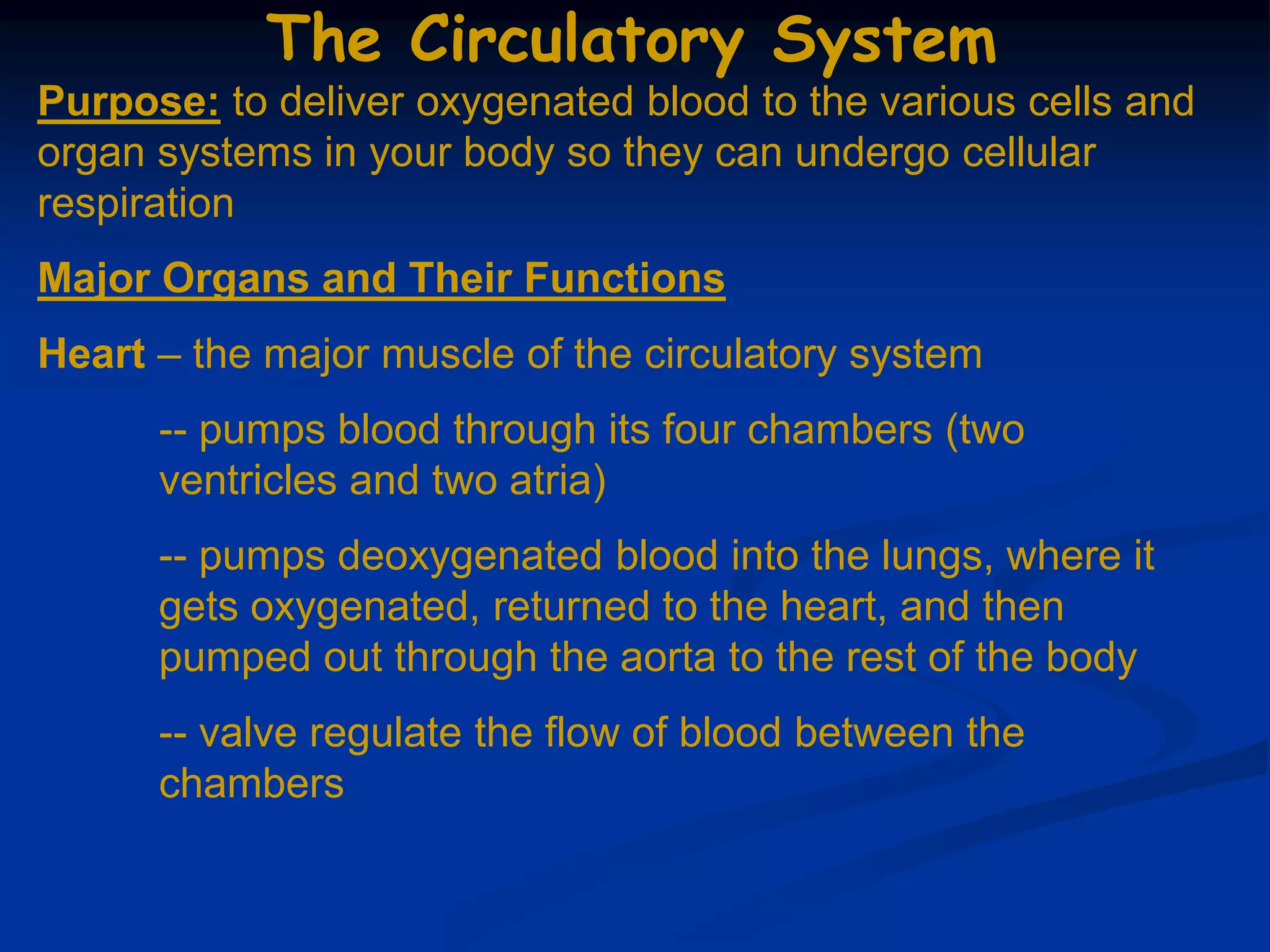 The Circulatory System

Purpose: to deliver oxygenated blood to the various cells and organ systems in your body so they can undergo cellular respiration

Major Organs and Their Functions

Heart – the major muscle of the circulatory system

-- pumps blood through its four chambers (two ventricles and two atria)

-- pumps deoxygenated blood into the lungs, where it gets oxygenated, returned to the heart, and then pumped out through the aorta to the rest of the body

-- valve regulate the flow of blood between the chambers